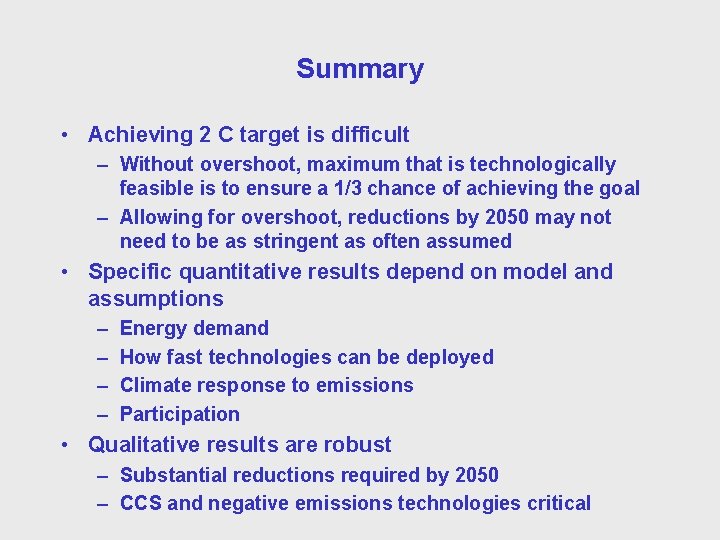 Summary

• Achieving 2 C target is difficult
– Without overshoot, maximum that is technologically feasible is to ensure a 1/3 chance of achieving the goal
– Allowing for overshoot, reductions by 2050 may not need to be as stringent as often assumed
• Specific quantitative results depend on model and assumptions
– Energy demand
– How fast technologies can be deployed
– Climate response to emissions
– Participation
• Qualitative results are robust
– Substantial reductions required by 2050
– CCS and negative emissions technologies critical